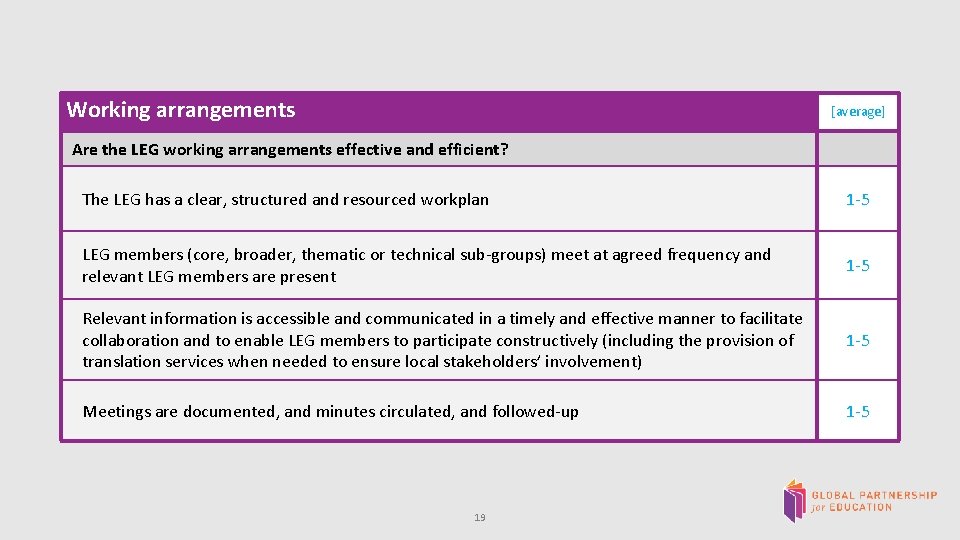 | Working arrangements | [average] |
|---|---|
| Are the LEG working arrangements effective and efficient? | |
| The LEG has a clear, structured and resourced workplan | 1-5 |
| LEG members (core, broader, thematic or technical sub-groups) meet at agreed frequency and relevant LEG members are present | 1-5 |
| Relevant information is accessible and communicated in a timely and effective manner to facilitate collaboration and to enable LEG members to participate constructively (including the provision of translation services when needed to ensure local stakeholders' involvement) | 1-5 |
| Meetings are documented, and minutes circulated, and followed-up | 1-5 |

19

GLOBAL PARTNERSHIP for EDUCATION